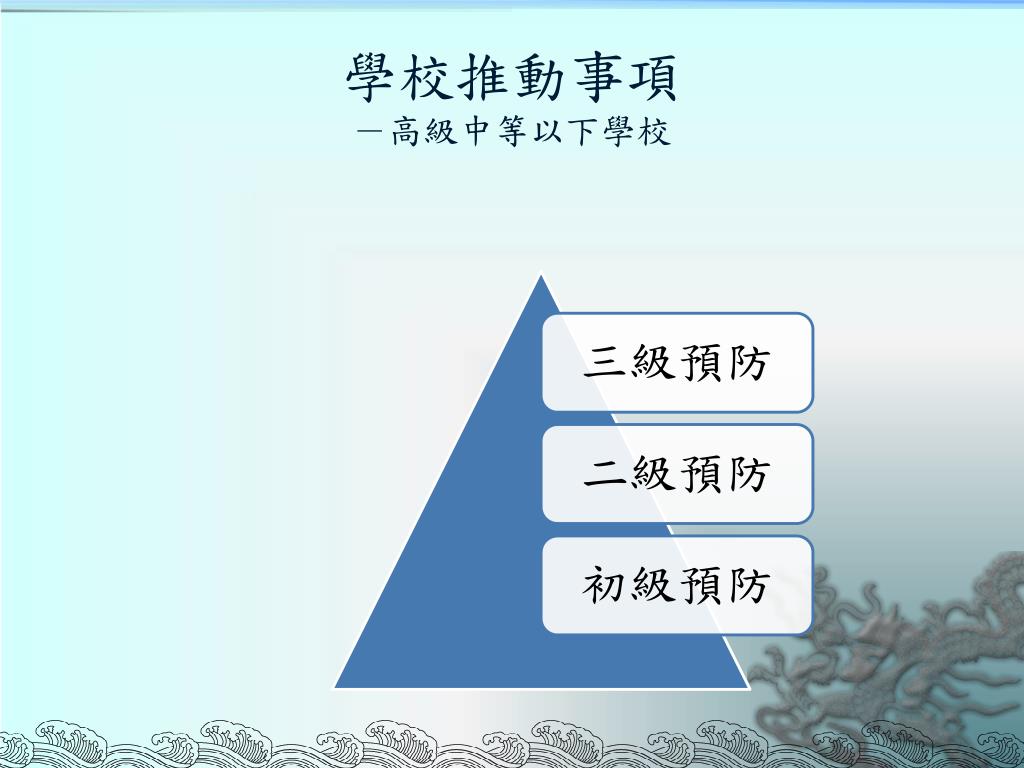 學校推動事項
—高級中等以下學校

三級預防

二級預防

初級預防